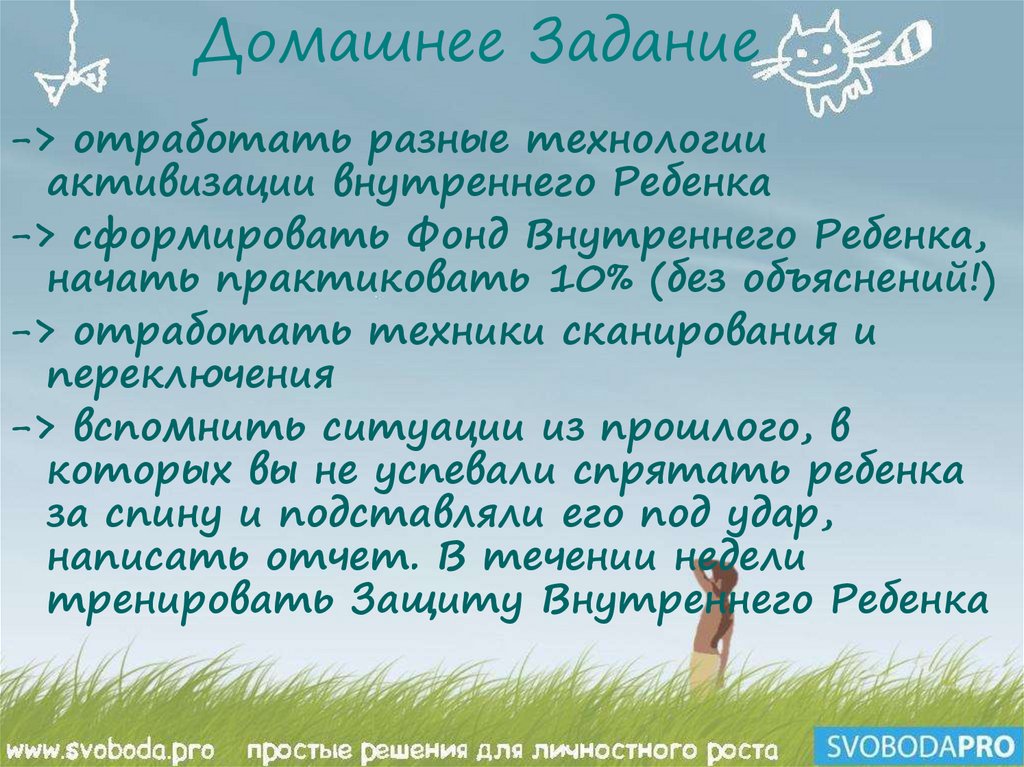 Домашнее Задание

-> отработать разные технологии активизации внутреннего Ребенка

-> сформировать Фонд Внутреннего Ребенка, начать практиковать 10% (без объяснений!)

-> отработать техники сканирования и переключения

-> вспомнить ситуации из прошлого, в которых вы не успевали спрятать ребенка за спину и подставляли его под удар, написать отчет. В течении недели тренировать Защиту Внутреннего Ребенка

www.svoboda.pro простые решения для личностного роста SVOBODAPRO